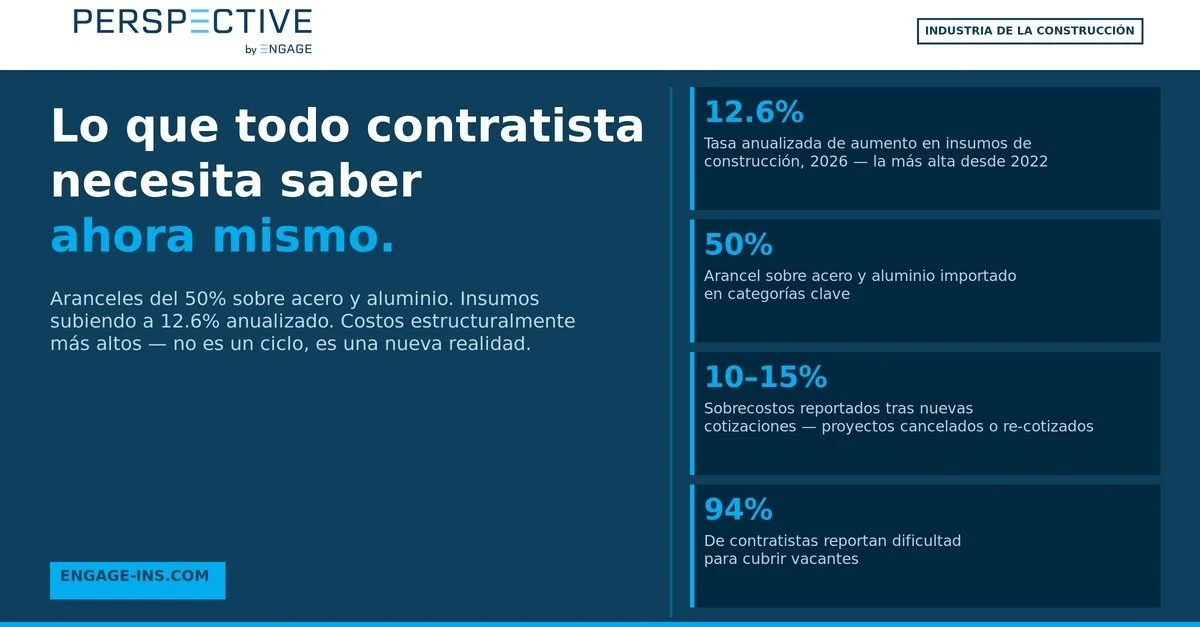 PERSPECTIVE
by ENGAGE

INDUSTRIA DE LA CONSTRUCCIÓN

Lo que todo contratista necesita saber ahora mismo.

Aranceles del 50% sobre acero y aluminio. Insumos subiendo a 12.6% anualizado. Costos estructuralmente más altos — no es un ciclo, es una nueva realidad.

ENGAGE-INS.COM

12.6%
Tasa anualizada de aumento en insumos de construcción, 2026 — la más alta desde 2022

50%
Arancel sobre acero y aluminio importado en categorías clave

10–15%
Sobrecostos reportados tras nuevas cotizaciones — proyectos cancelados o re-cotizados

94%
De contratistas reportan dificultad para cubrir vacantes